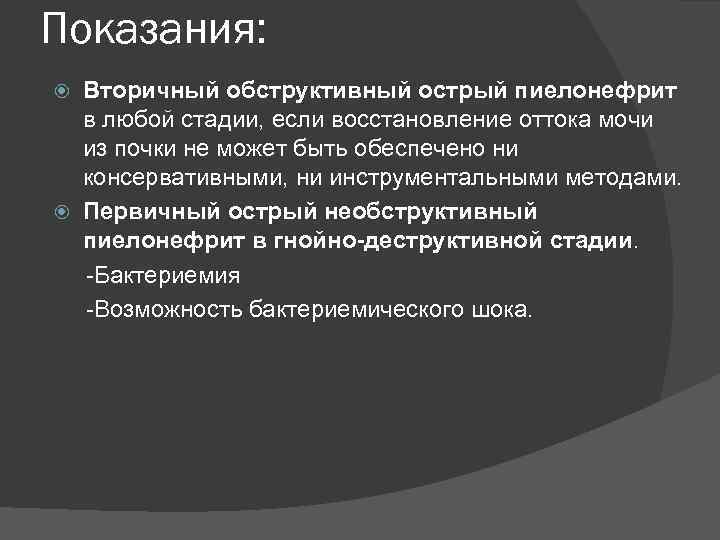 Показания:

Вторичный обструктивный острый пиелонефрит в любой стадии, если восстановление оттока мочи из почки не может быть обеспечено ни консервативными, ни инструментальными методами.

Первичный острый необструктивный пиелонефрит в гнойно-деструктивной стадии.

-Бактериемия

-Возможность бактериемического шока.